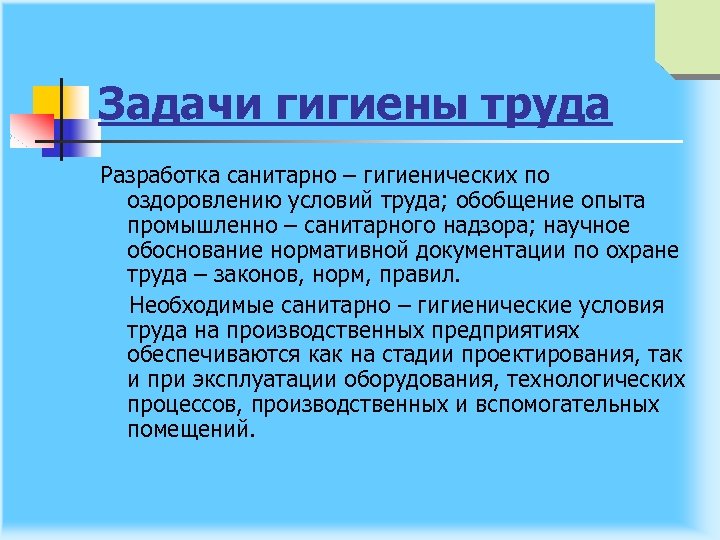 Задачи гигиены труда

Разработка санитарно – гигиенических по оздоровлению условий труда; обобщение опыта промышленно – санитарного надзора; научное обоснование нормативной документации по охране труда – законов, норм, правил.

Необходимые санитарно – гигиенические условия труда на производственных предприятиях обеспечиваются как на стадии проектирования, так и при эксплуатации оборудования, технологических процессов, производственных и вспомогательных помещений.